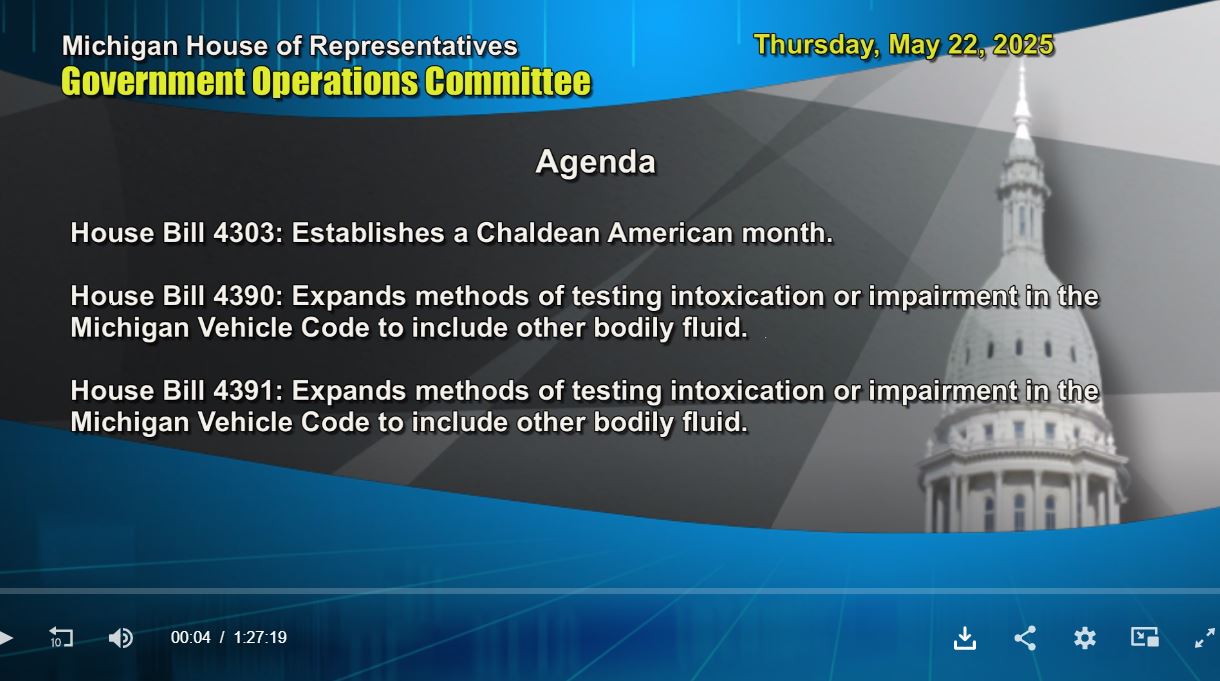 Michigan House of Representatives
Government Operations Committee

Thursday, May 22, 2025

Agenda

House Bill 4303: Establishes a Chaldean American month.

House Bill 4390: Expands methods of testing intoxication or impairment in the Michigan Vehicle Code to include other bodily fluid.

House Bill 4391: Expands methods of testing intoxication or impairment in the Michigan Vehicle Code to include other bodily fluid.

10

00:04 / 1:27:19